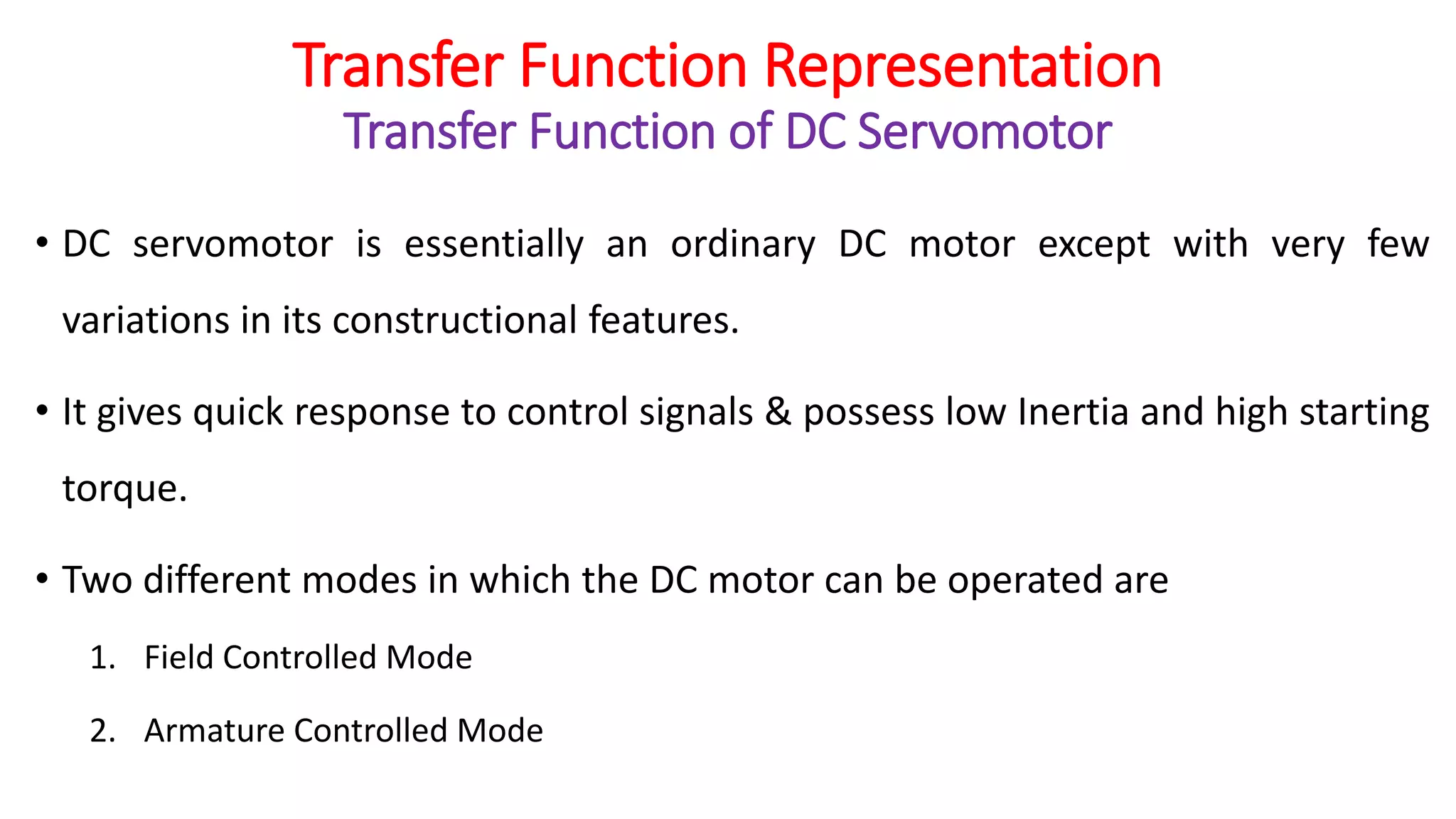 Transfer Function Representation
Transfer Function of DC Servomotor

• DC servomotor is essentially an ordinary DC motor except with very few variations in its constructional features.

• It gives quick response to control signals & possess low Inertia and high starting torque.

• Two different modes in which the DC motor can be operated are

1. Field Controlled Mode

2. Armature Controlled Mode